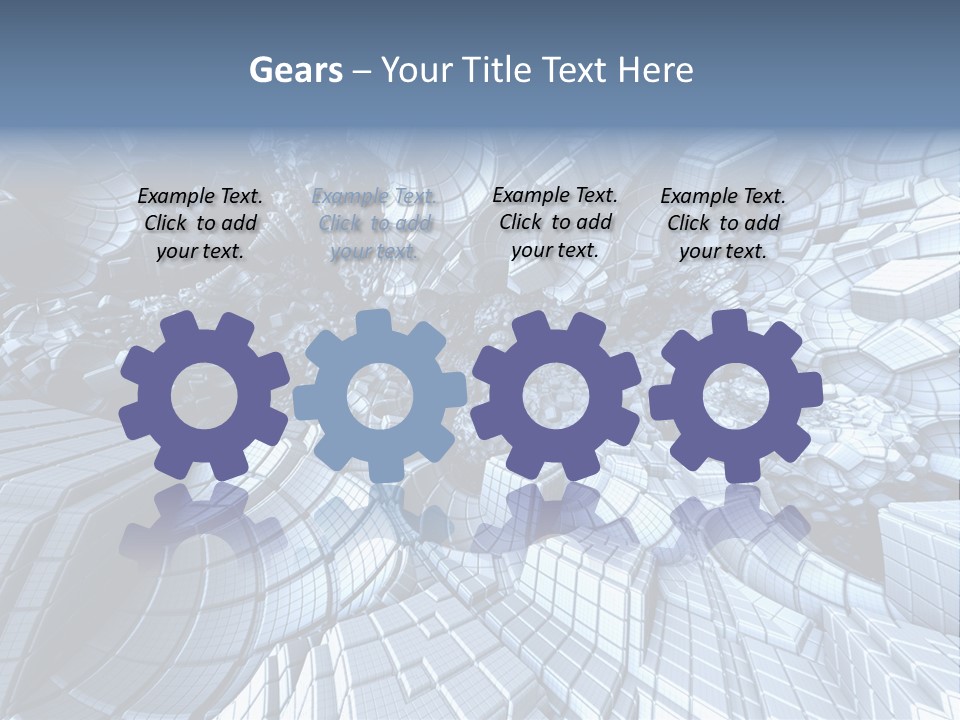 Gears – Your Title Text Here

Example Text. Click to add your text.

Example Text. Click to add your text.

Example Text. Click to add your text.

Example Text. Click to add your text.